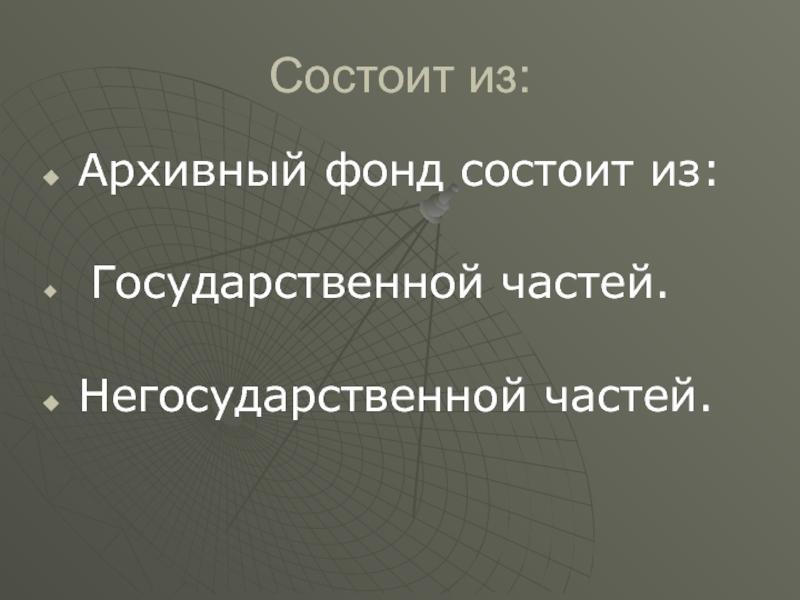 Состоит из:

Архивный фонд состоит из:

Государственной частей.

Негосударственной частей.